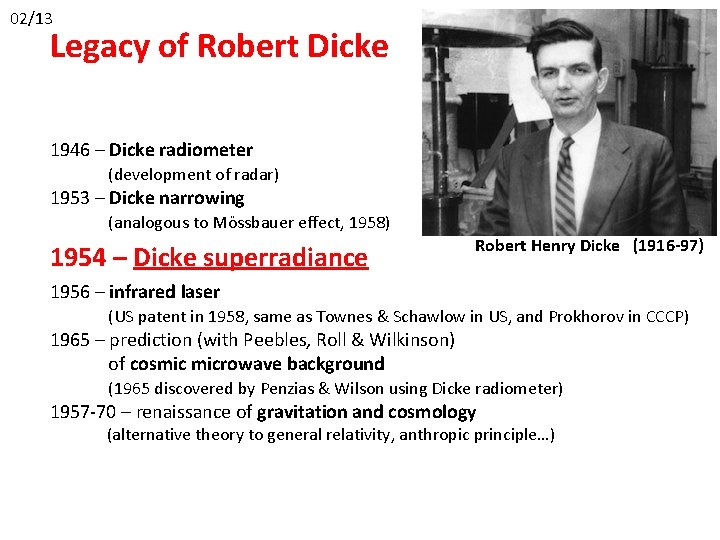 02/13

Legacy of Robert Dicke

1946 – Dicke radiometer
(development of radar)
1953 – Dicke narrowing
(analogous to Mössbauer effect, 1958)

1954 – Dicke superradiance

1956 – infrared laser
(US patent in 1958, same as Townes & Schawlow in US, and Prokhorov in CCCP)
1965 – prediction (with Peebles, Roll & Wilkinson)
of cosmic microwave background
(1965 discovered by Penzias & Wilson using Dicke radiometer)
1957-70 – renaissance of gravitation and cosmology
(alternative theory to general relativity, anthropic principle…)

Robert Henry Dicke (1916-97)